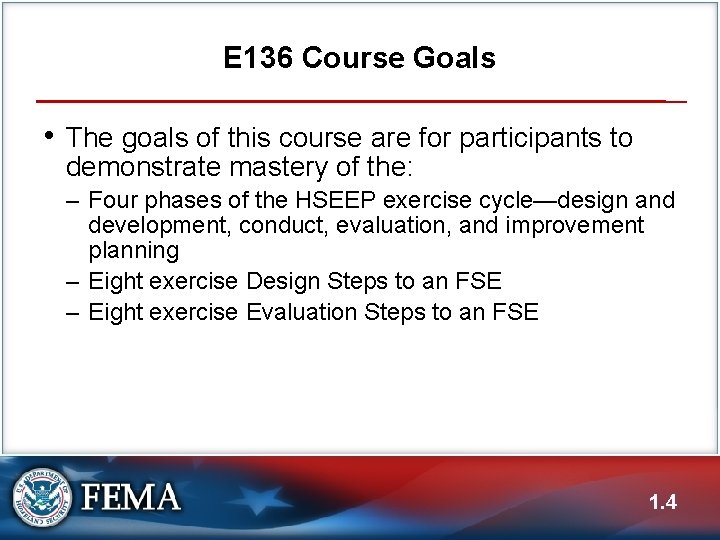 E136 Course Goals

• The goals of this course are for participants to demonstrate mastery of the:
– Four phases of the HSEEP exercise cycle—design and development, conduct, evaluation, and improvement planning
– Eight exercise Design Steps to an FSE
– Eight exercise Evaluation Steps to an FSE

U.S. DEPARTMENT OF HOMELAND SECURITY

FEMA

1.4